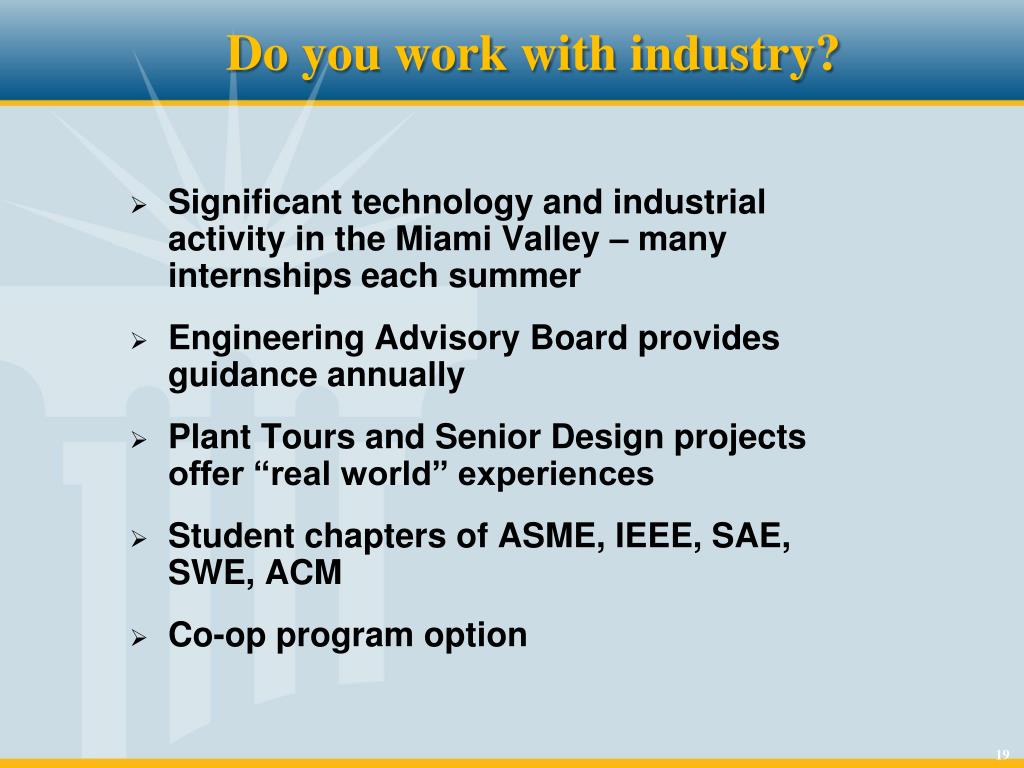 Do you work with industry?

➢ Significant technology and industrial activity in the Miami Valley – many internships each summer

➢ Engineering Advisory Board provides guidance annually

➢ Plant Tours and Senior Design projects offer “real world” experiences

➢ Student chapters of ASME, IEEE, SAE, SWE, ACM

➢ Co-op program option

19